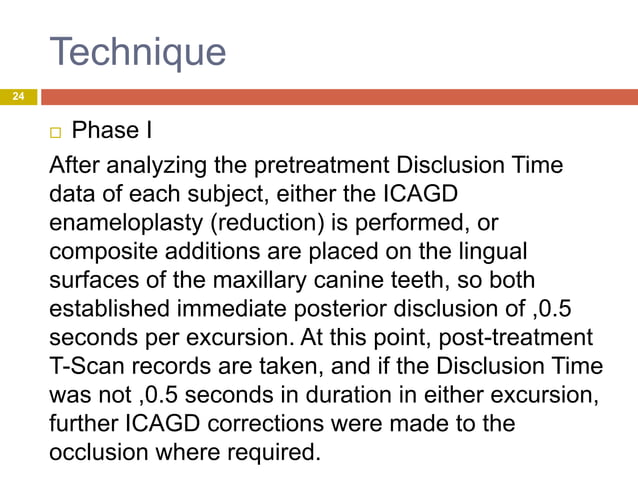 Technique

24

Phase I

After analyzing the pretreatment Disclusion Time data of each subject, either the ICAGD enameloplasty (reduction) is performed, or composite additions are placed on the lingual surfaces of the maxillary canine teeth, so both established immediate posterior disclusion of ,0.5 seconds per excursion. At this point, post-treatment T-Scan records are taken, and if the Disclusion Time was not ,0.5 seconds in duration in either excursion, further ICAGD corrections were made to the occlusion where required.